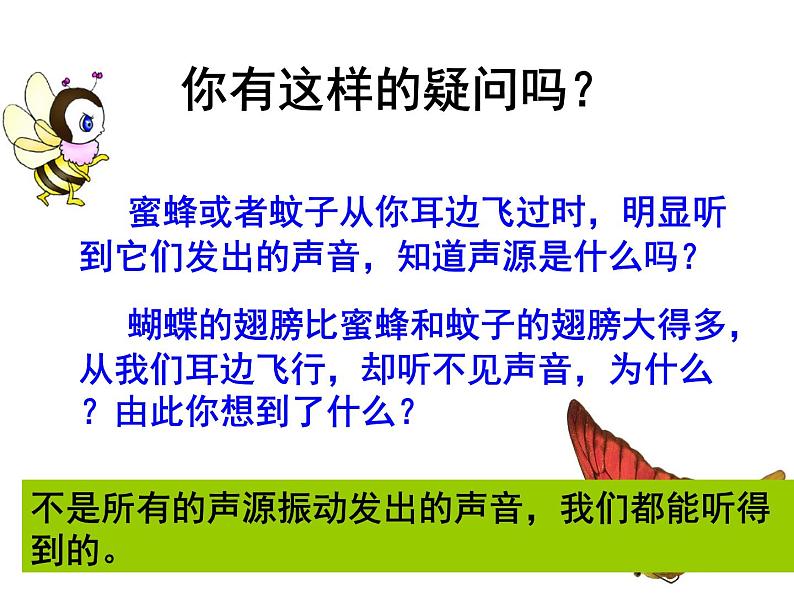 你有这样的疑问吗？

蜜蜂或者蚊子从你耳边飞过时，明显听到它们发出的声音，知道声源是什么吗？

蝴蝶的翅膀比蜜蜂和蚊子的翅膀大得多，从我们耳边飞行，却听不见声音，为什么？由此你想到了什么？

不是所有的声源振动发出的声音，我们都能听得到的。